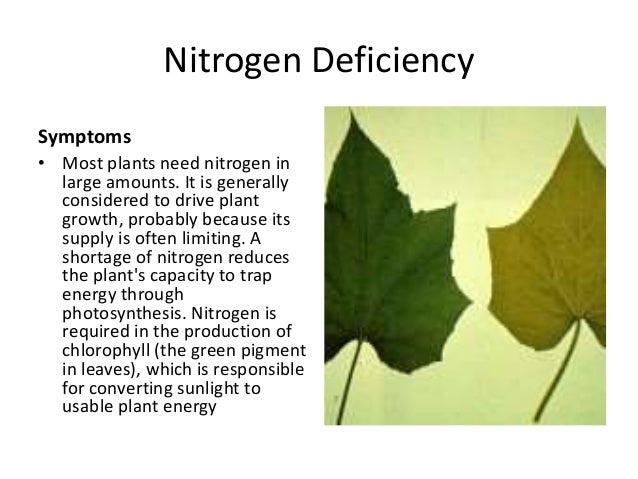 Nitrogen Deficiency

Symptoms

• Most plants need nitrogen in large amounts. It is generally considered to drive plant growth, probably because its supply is often limiting. A shortage of nitrogen reduces the plant's capacity to trap energy through photosynthesis. Nitrogen is required in the production of chlorophyll (the green pigment in leaves), which is responsible for converting sunlight to usable plant energy